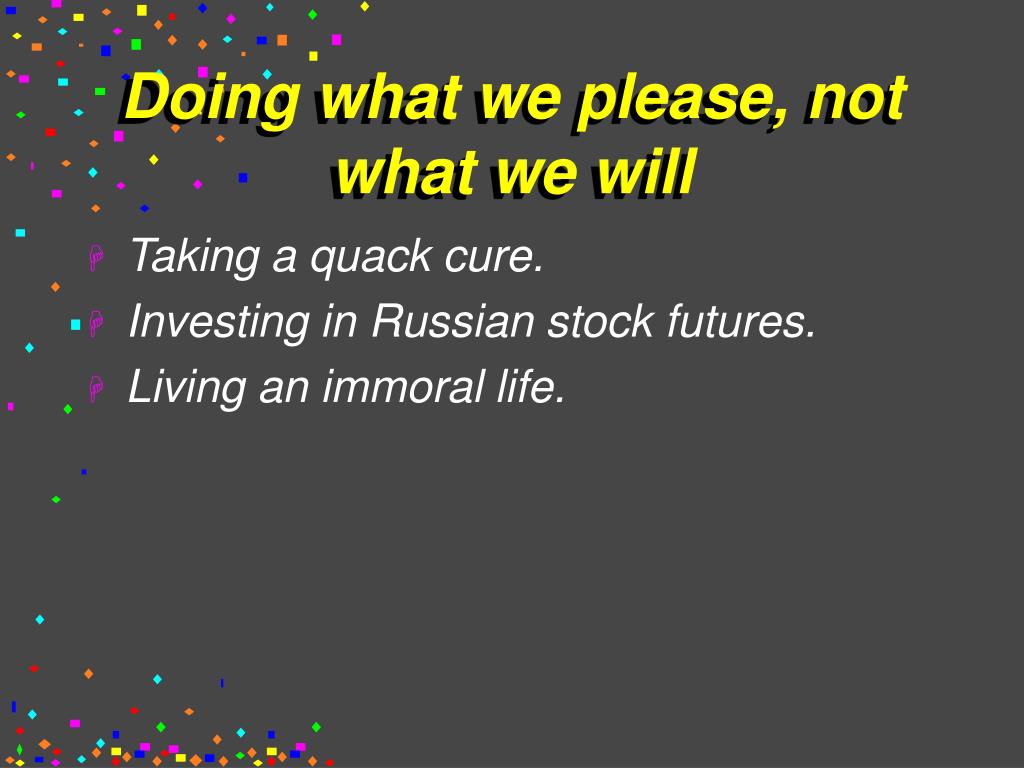 Doing what we please, not what we will

Taking a quack cure.

Investing in Russian stock futures.

Living an immoral life.